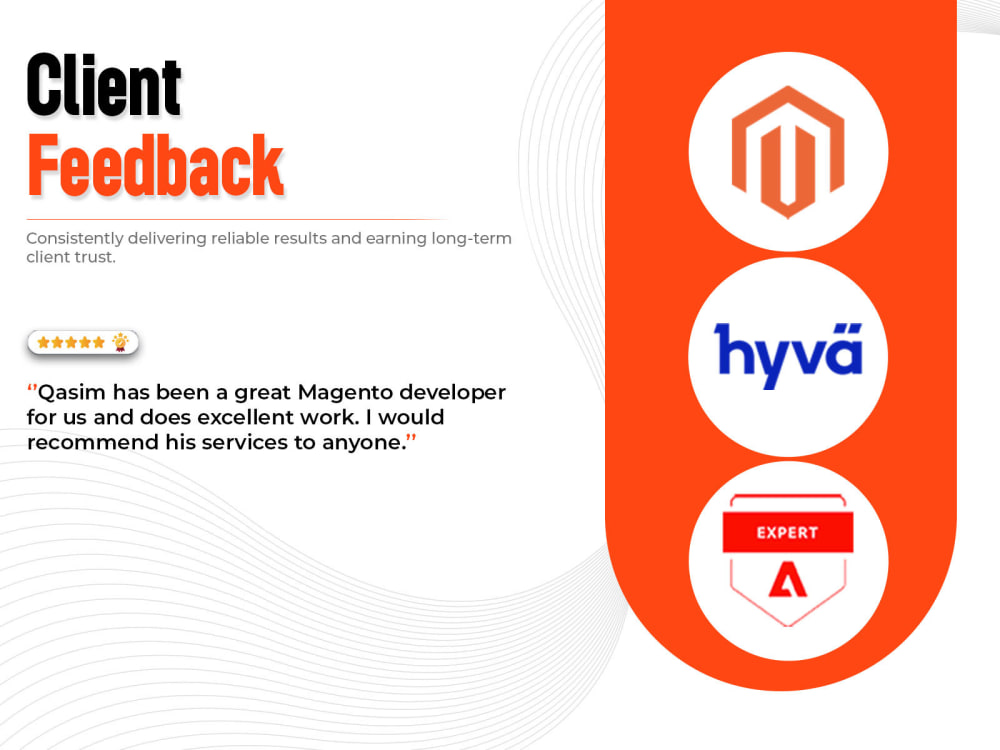 Client
Feedback

Consistently delivering reliable results and earning long-term client trust.

"Qasim has been a great Magento developer for us and does excellent work. I would recommend his services to anyone."

hyvä

EXPERT